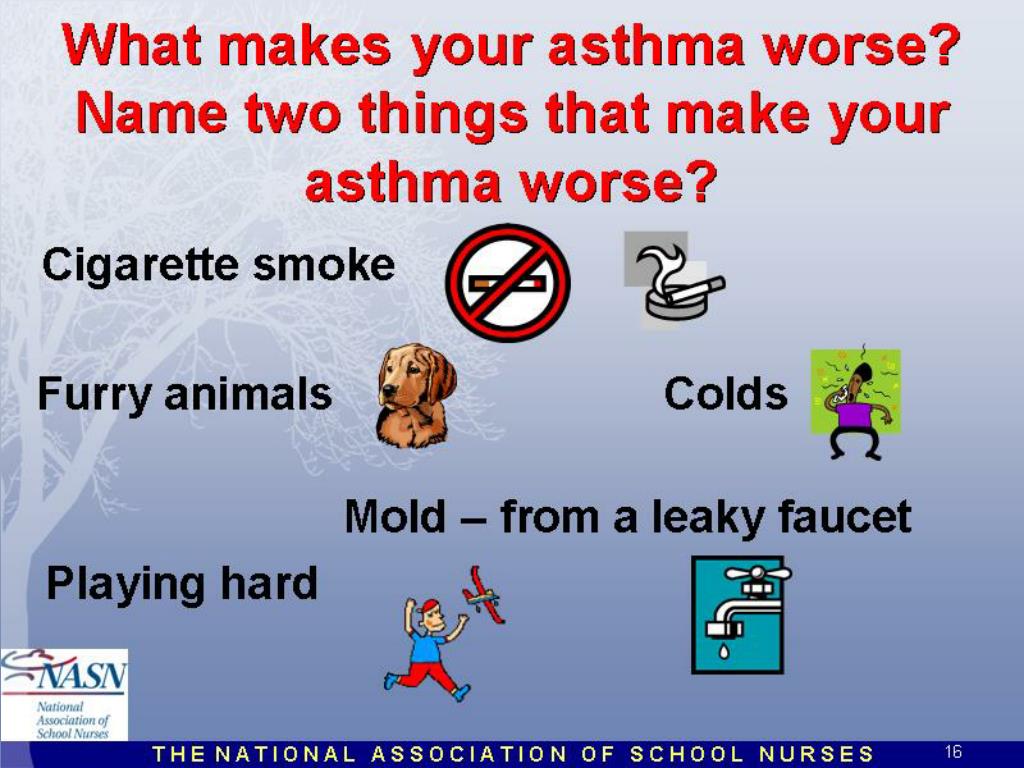 What makes your asthma worse? Name two things that make your asthma worse?

Cigarette smoke

Furry animals

Colds

Mold – from a leaky faucet

Playing hard

NASN
National Association of School Nurses

THE NATIONAL ASSOCIATION OF SCHOOL NURSES 16